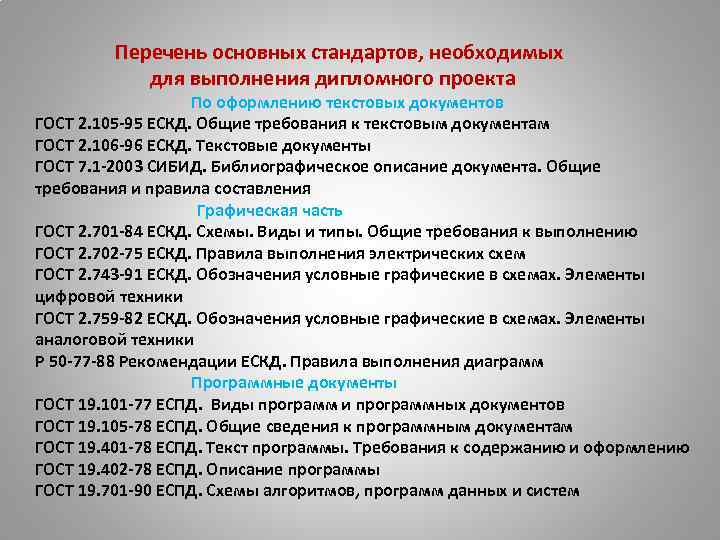 Перечень основных стандартов, необходимых для выполнения дипломного проекта

По оформлению текстовых документов

ГОСТ 2.105-95 ЕСКД. Общие требования к текстовым документам

ГОСТ 2.106-96 ЕСКД. Текстовые документы

ГОСТ 7.1-2003 СИБИД. Библиографическое описание документа. Общие требования и правила составления

Графическая часть

ГОСТ 2.701-84 ЕСКД. Схемы. Виды и типы. Общие требования к выполнению

ГОСТ 2.702-75 ЕСКД. Правила выполнения электрических схем

ГОСТ 2.743-91 ЕСКД. Обозначения условные графические в схемах. Элементы цифровой техники

ГОСТ 2.759-82 ЕСКД. Обозначения условные графические в схемах. Элементы аналоговой техники

Р 50-77-88 Рекомендации ЕСКД. Правила выполнения диаграмм

Программные документы

ГОСТ 19.101-77 ЕСПД. Виды программ и программных документов

ГОСТ 19.105-78 ЕСПД. Общие сведения к программным документам

ГОСТ 19.401-78 ЕСПД. Текст программы. Требования к содержанию и оформлению

ГОСТ 19.402-78 ЕСПД. Описание программы

ГОСТ 19.701-90 ЕСПД. Схемы алгоритмов, программ данных и систем